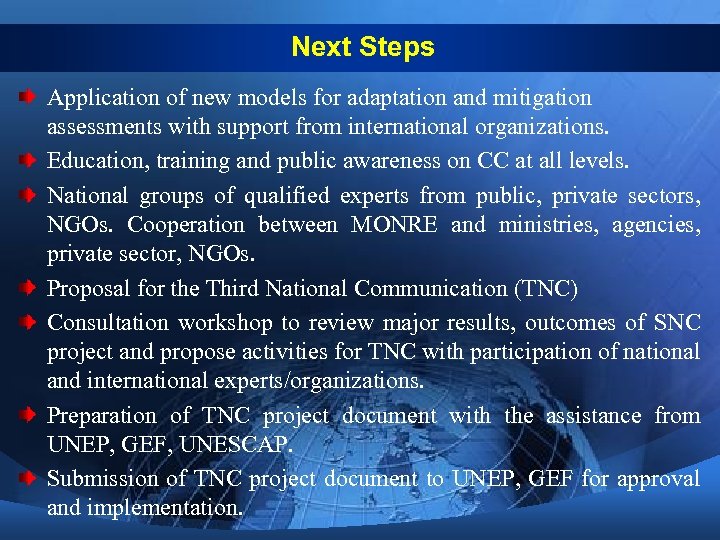 Next Steps

Application of new models for adaptation and mitigation assessments with support from international organizations.

Education, training and public awareness on CC at all levels.

National groups of qualified experts from public, private sectors, NGOs. Cooperation between MONRE and ministries, agencies, private sector, NGOs.

Proposal for the Third National Communication (TNC)

Consultation workshop to review major results, outcomes of SNC project and propose activities for TNC with participation of national and international experts/organizations.

Preparation of TNC project document with the assistance from UNEP, GEF, UNESCAP.

Submission of TNC project document to UNEP, GEF for approval and implementation.